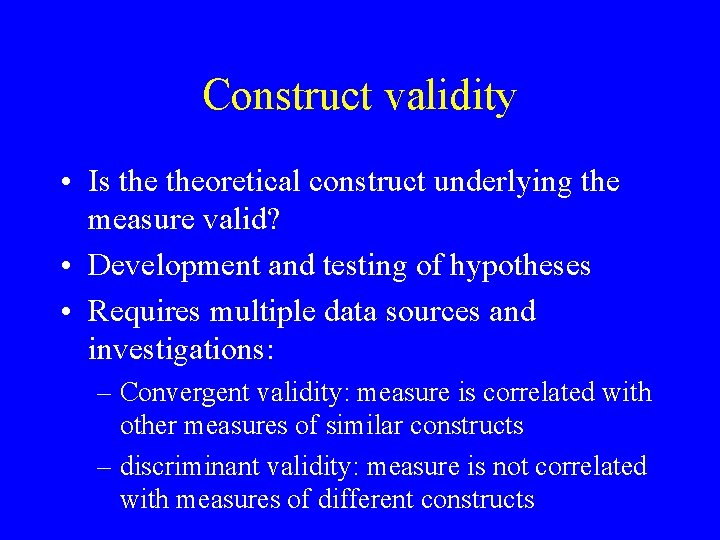 Construct validity

• Is the theoretical construct underlying the measure valid?

• Development and testing of hypotheses

• Requires multiple data sources and investigations:

– Convergent validity: measure is correlated with other measures of similar constructs

– discriminant validity: measure is not correlated with measures of different constructs